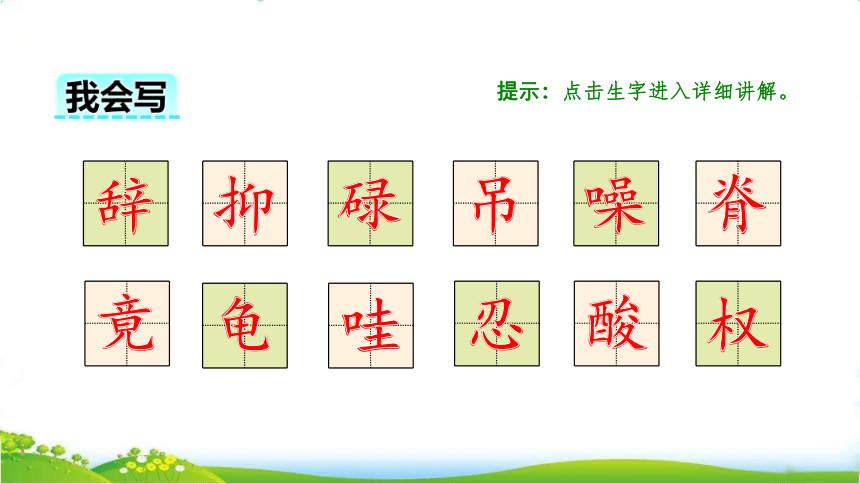 我会写

提示：点击生字进入详细讲解。

辞 抑 碌 吊 噪 脊

竟 龟 哇 忍 酸 权